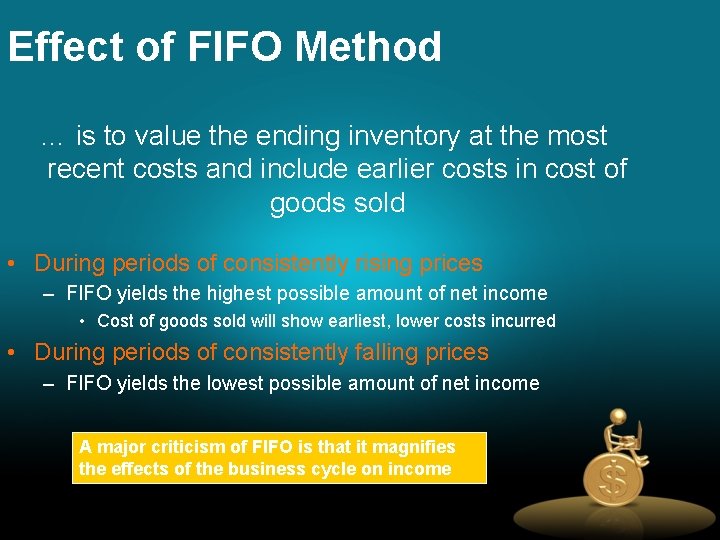 Effect of FIFO Method

… is to value the ending inventory at the most recent costs and include earlier costs in cost of goods sold

• During periods of consistently rising prices
– FIFO yields the highest possible amount of net income
• Cost of goods sold will show earliest, lower costs incurred
• During periods of consistently falling prices
– FIFO yields the lowest possible amount of net income

A major criticism of FIFO is that it magnifies the effects of the business cycle on income

$